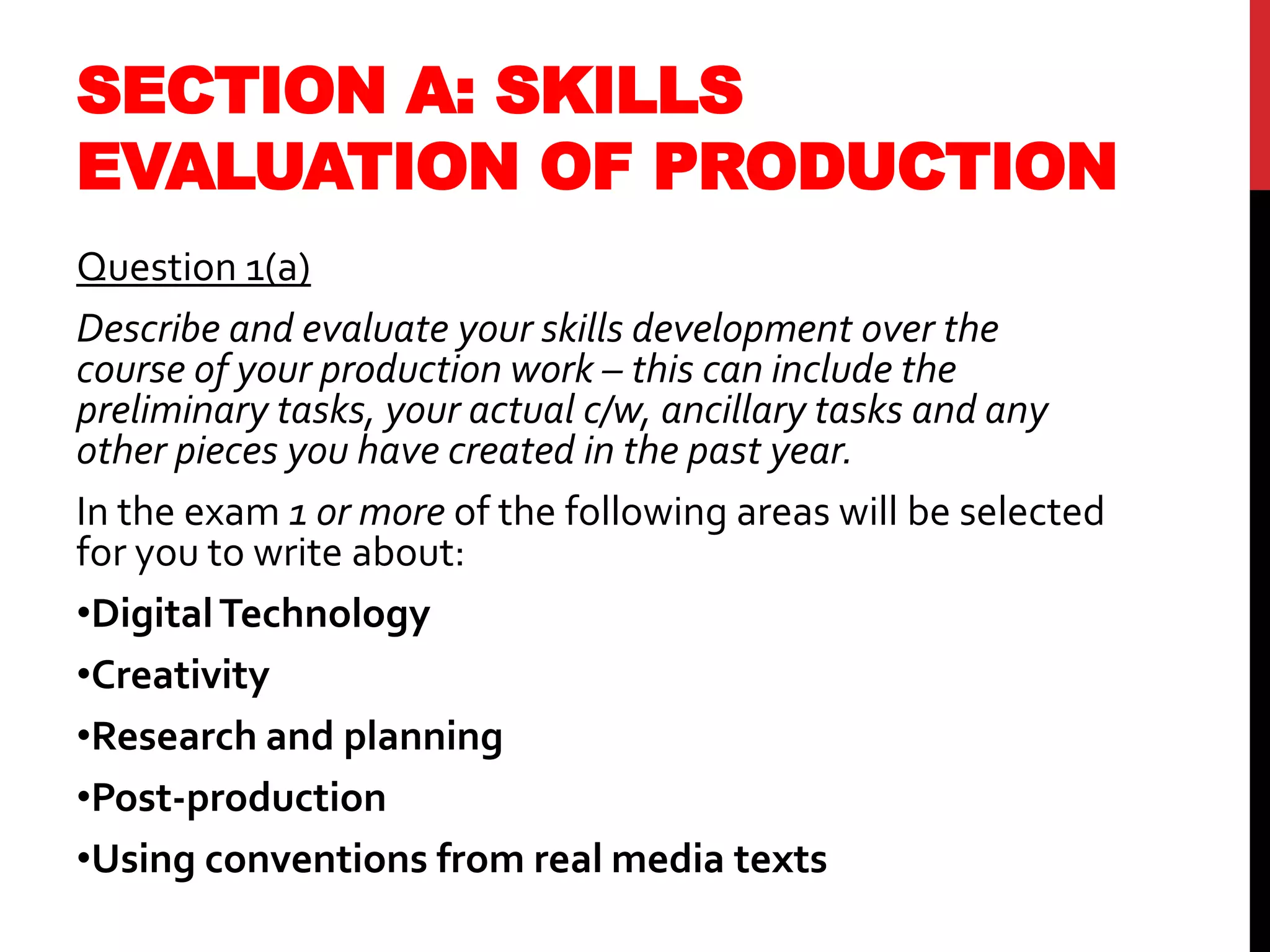 SECTION A: SKILLS EVALUATION OF PRODUCTION

Question 1(a)

Describe and evaluate your skills development over the course of your production work – this can include the preliminary tasks, your actual c/w, ancillary tasks and any other pieces you have created in the past year.

In the exam 1 or more of the following areas will be selected for you to write about:

•Digital Technology

•Creativity

•Research and planning

•Post-production

•Using conventions from real media texts